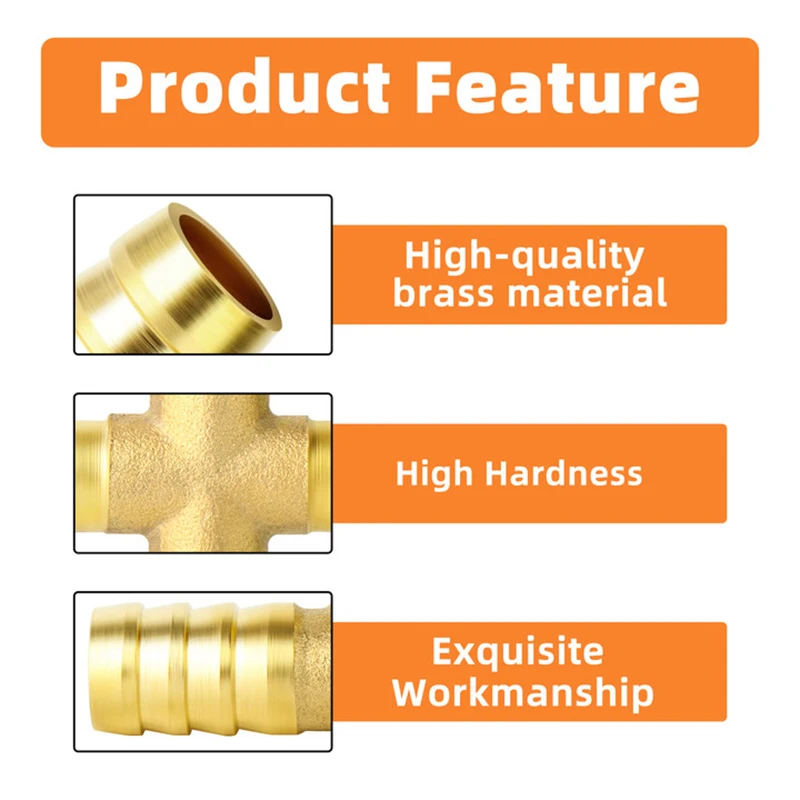 Product Feature

High-quality brass material

High Hardness

Exquisite Workmanship